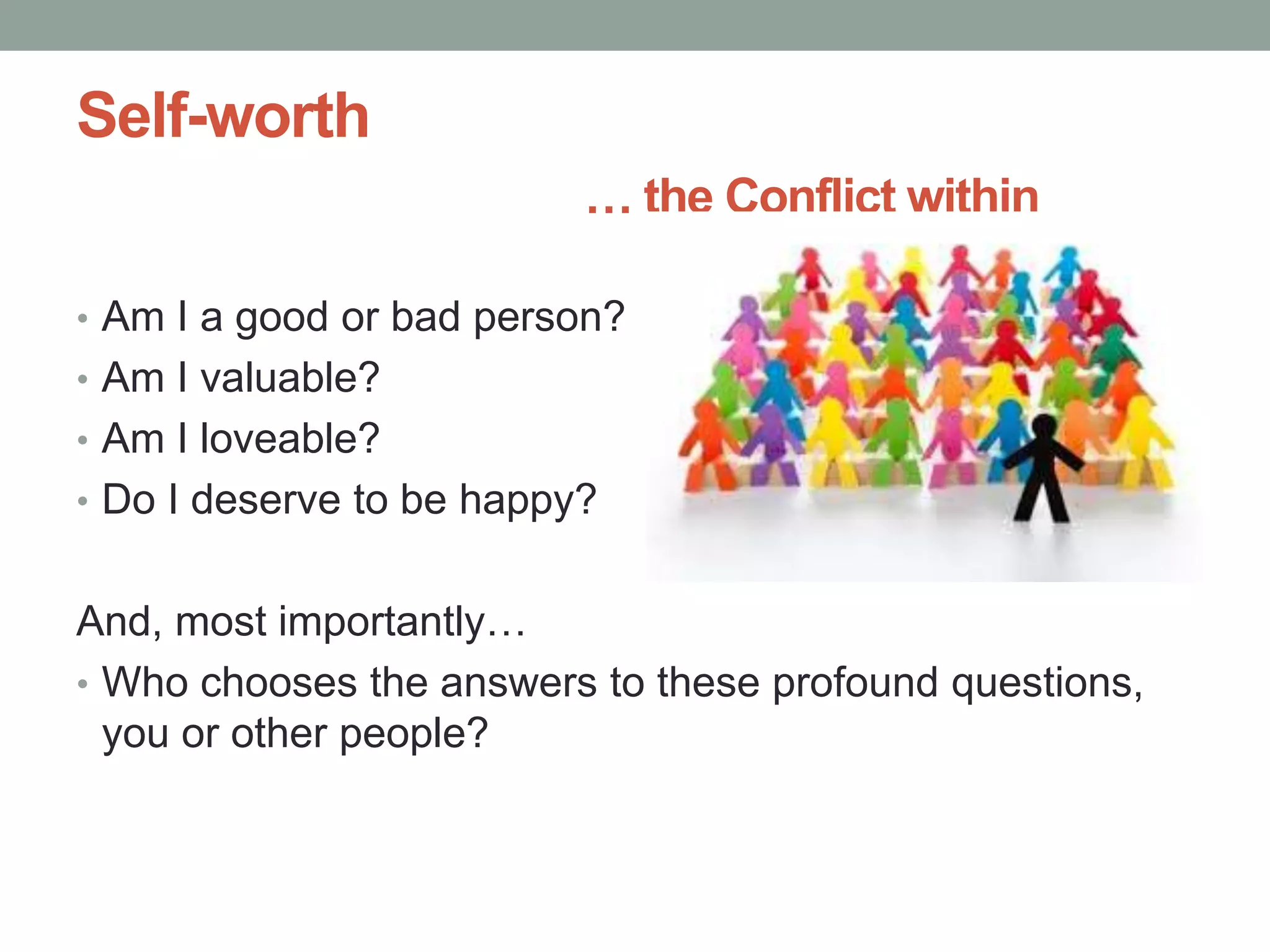 Self-worth

… the Conflict within

• Am I a good or bad person?
• Am I valuable?
• Am I loveable?
• Do I deserve to be happy?

And, most importantly…

• Who chooses the answers to these profound questions, you or other people?